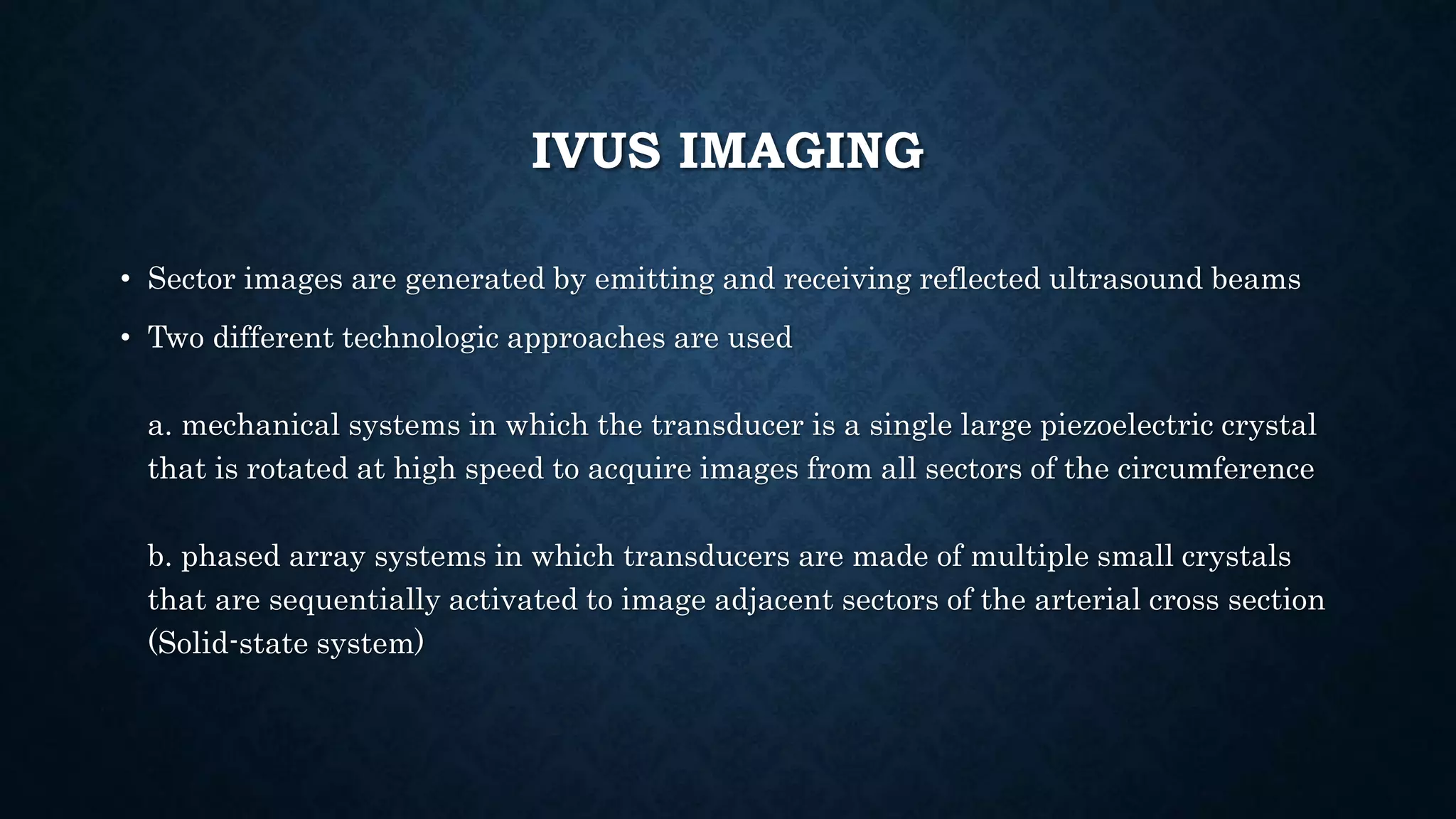 IVUS IMAGING

• Sector images are generated by emitting and receiving reflected ultrasound beams
• Two different technologic approaches are used

a. mechanical systems in which the transducer is a single large piezoelectric crystal that is rotated at high speed to acquire images from all sectors of the circumference

b. phased array systems in which transducers are made of multiple small crystals that are sequentially activated to image adjacent sectors of the arterial cross section (Solid-state system)